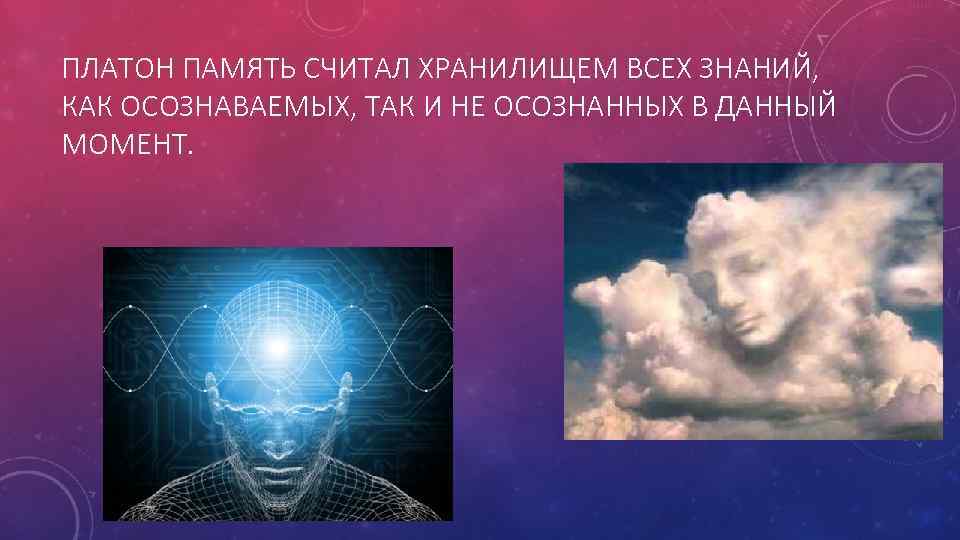 ПЛАТОН ПАМЯТЬ СЧИТАЛ ХРАНИЛИЩЕМ ВСЕХ ЗНАНИЙ, КАК ОСОЗНАВАЕМЫХ, ТАК И НЕ ОСОЗНАННЫХ В ДАННЫЙ МОМЕНТ.